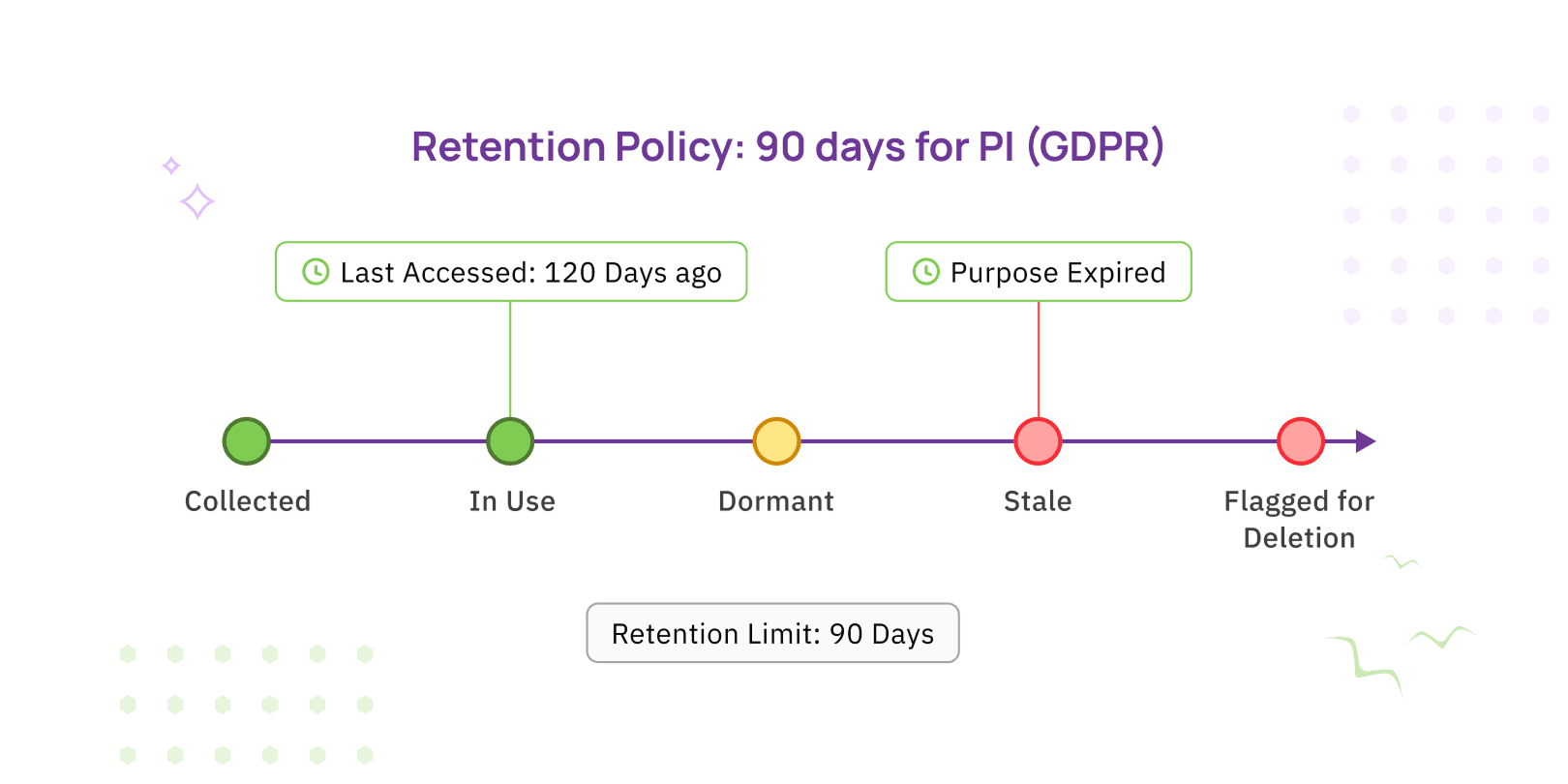 Retention Policy: 90 days for PI (GDPR)

Last Accessed: 120 Days ago

Purpose Expired

Collected

In Use

Dormant

Stale

Flagged for Deletion

Retention Limit: 90 Days